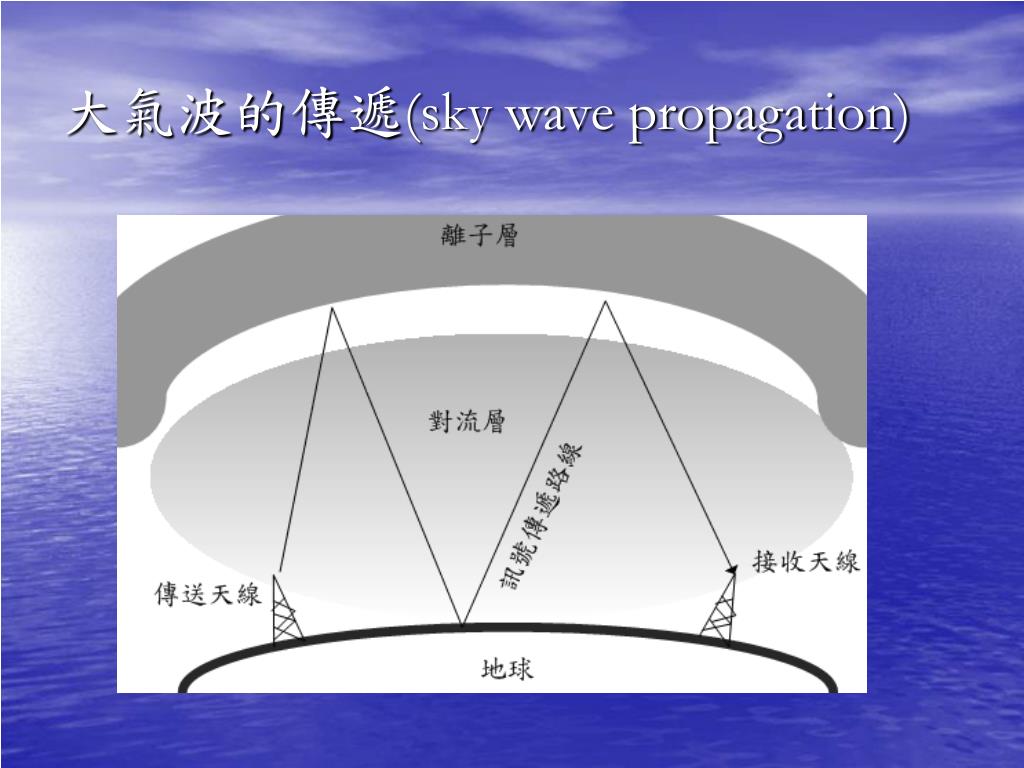 大氣波的傳遞(sky wave propagation)

離子層

對流層

訊號傳遞路線

傳送天線

接收天線

地球